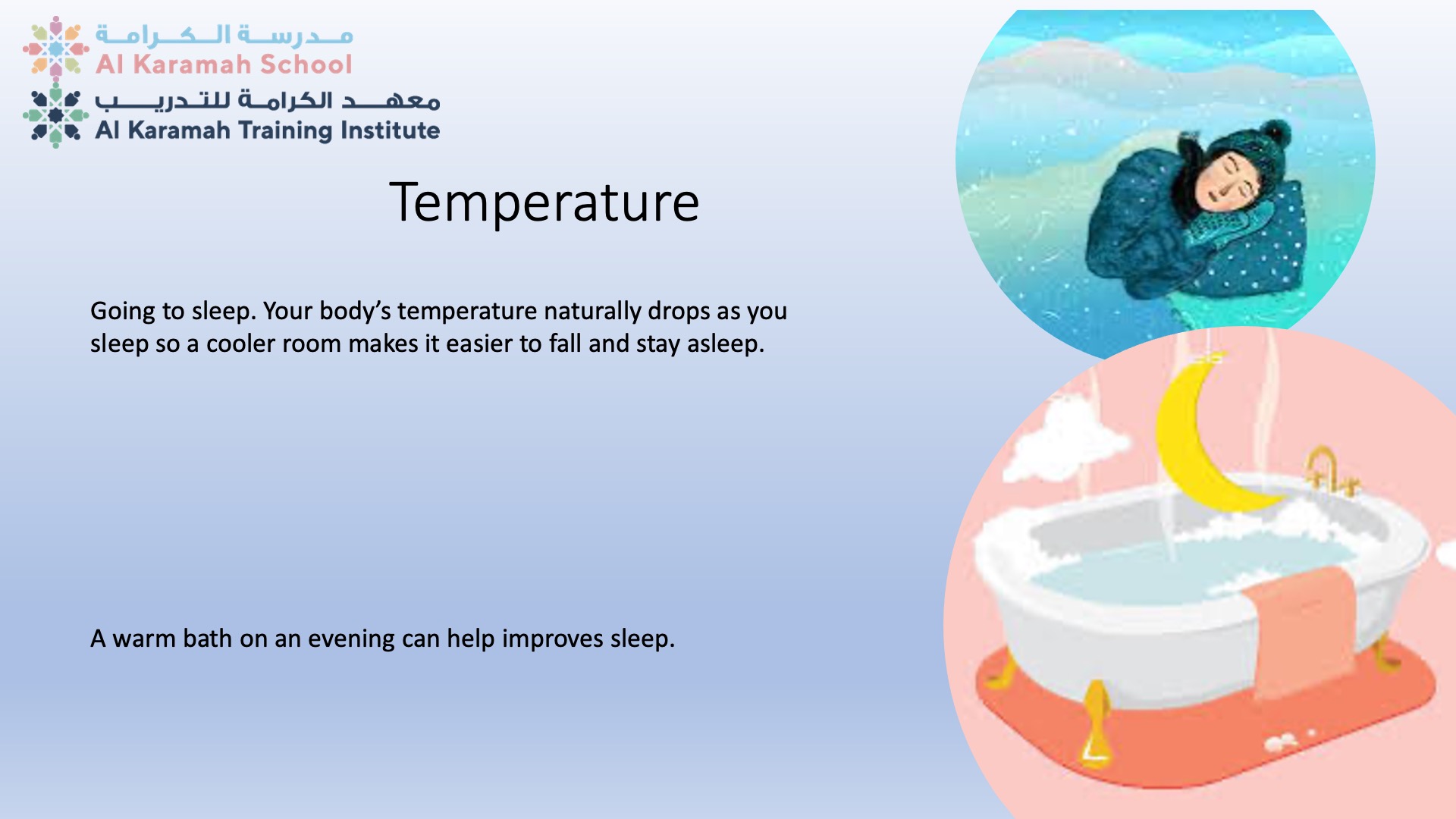 مدرسة الكرامة
Al Karamah School
معهد الكرامة للتدريب
Al Karamah Training Institute

Temperature

Going to sleep. Your body's temperature naturally drops as you sleep so a cooler room makes it easier to fall and stay asleep.

A warm bath on an evening can help improves sleep.